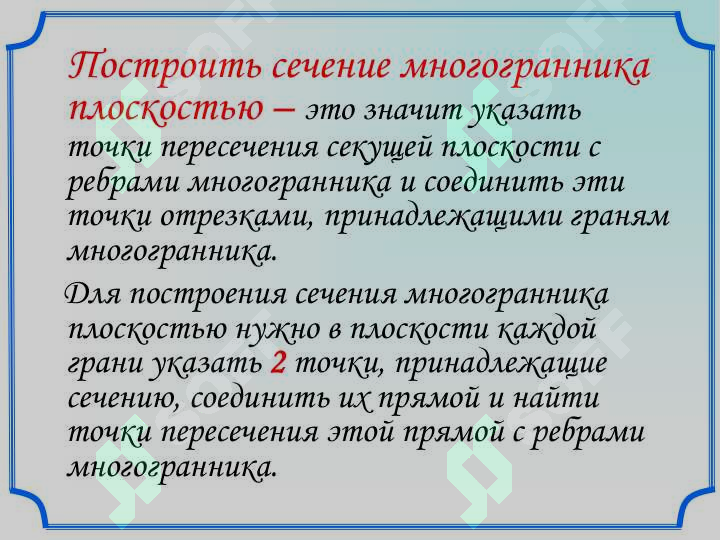 Построить сечение многогранника плоскостью – это значит указать точки пересечения секущей плоскости с ребрами многогранника и соединить эти точки отрезками, принадлежащими граням многогранника.

Для построения сечения многогранника плоскостью нужно в плоскости каждой грани указать 2 точки, принадлежащие сечению, соединить их прямой и найти точки пересечения этой прямой с ребрами многогранника.